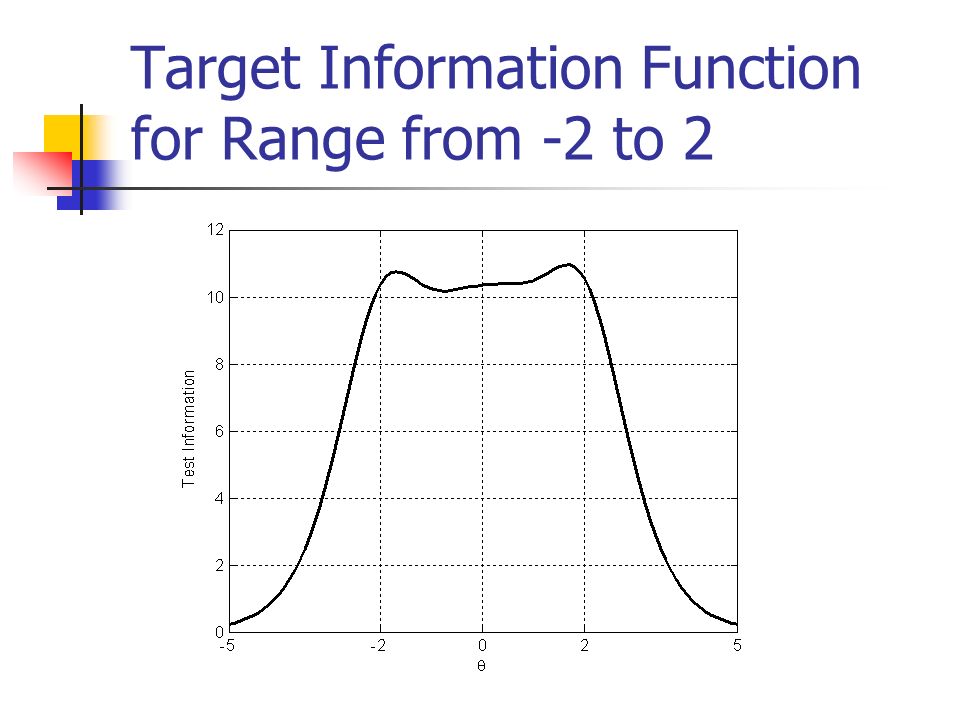 Target Information Function for Range from -2 to 2

12
10
8
6
4
2
0
Test Information
-5
-2
0
2
5
θ